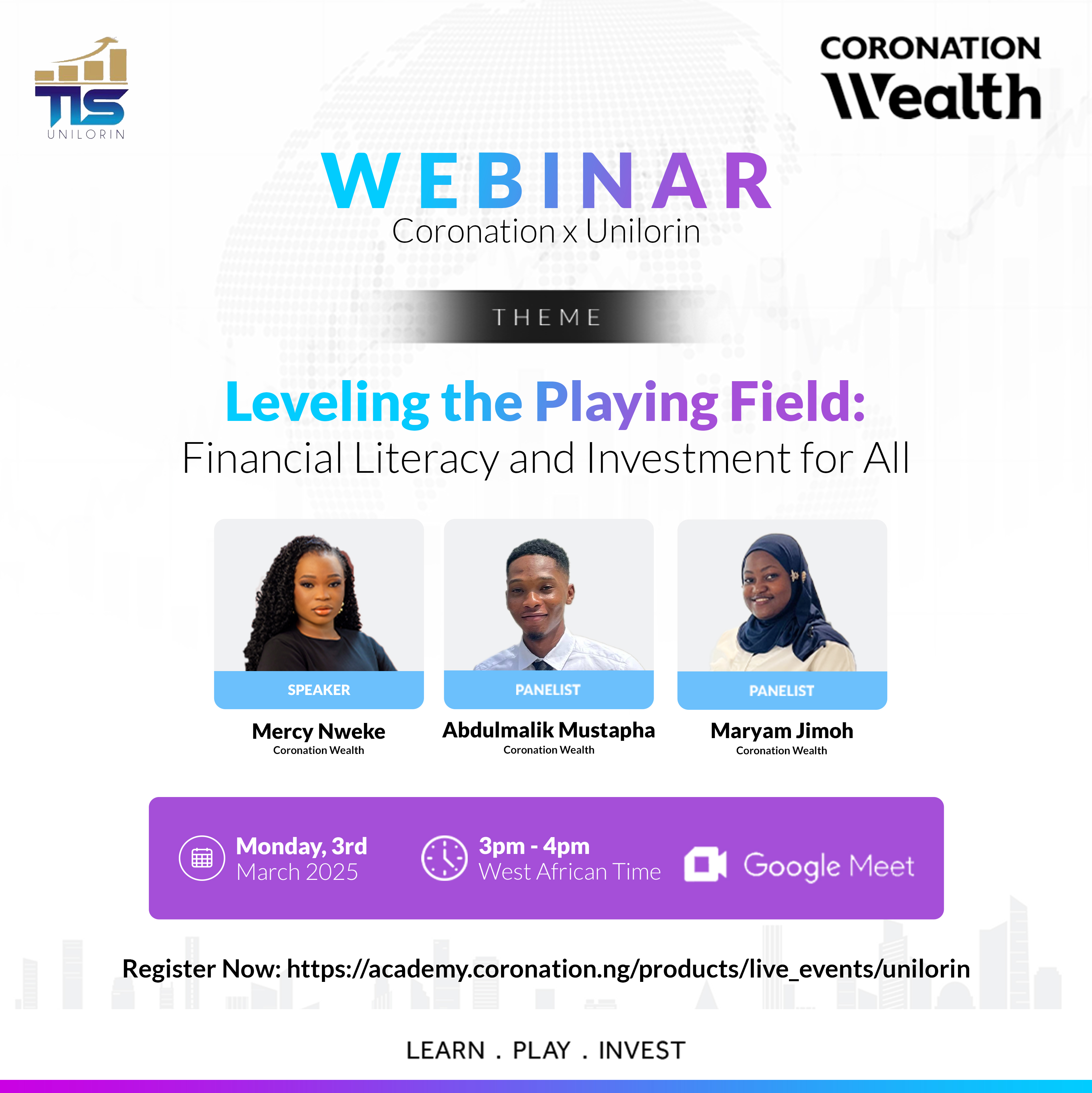 TIS
UNILORIN

CORONATION
Wealth

WEBINAR
Coronation x Unilorin

THEME

Leveling the Playing Field:
Financial Literacy and Investment for All

SPEAKER
Mercy Nweke
Coronation Wealth

PANELIST
Abdulmalik Mustapha
Coronation Wealth

PANELIST
Maryam Jimoh
Coronation Wealth

Monday, 3rd
March 2025

3pm - 4pm
West African Time

Google Meet

Register Now: https://academy.coronation.ng/products/live_events/unilorin

LEARN . PLAY . INVEST